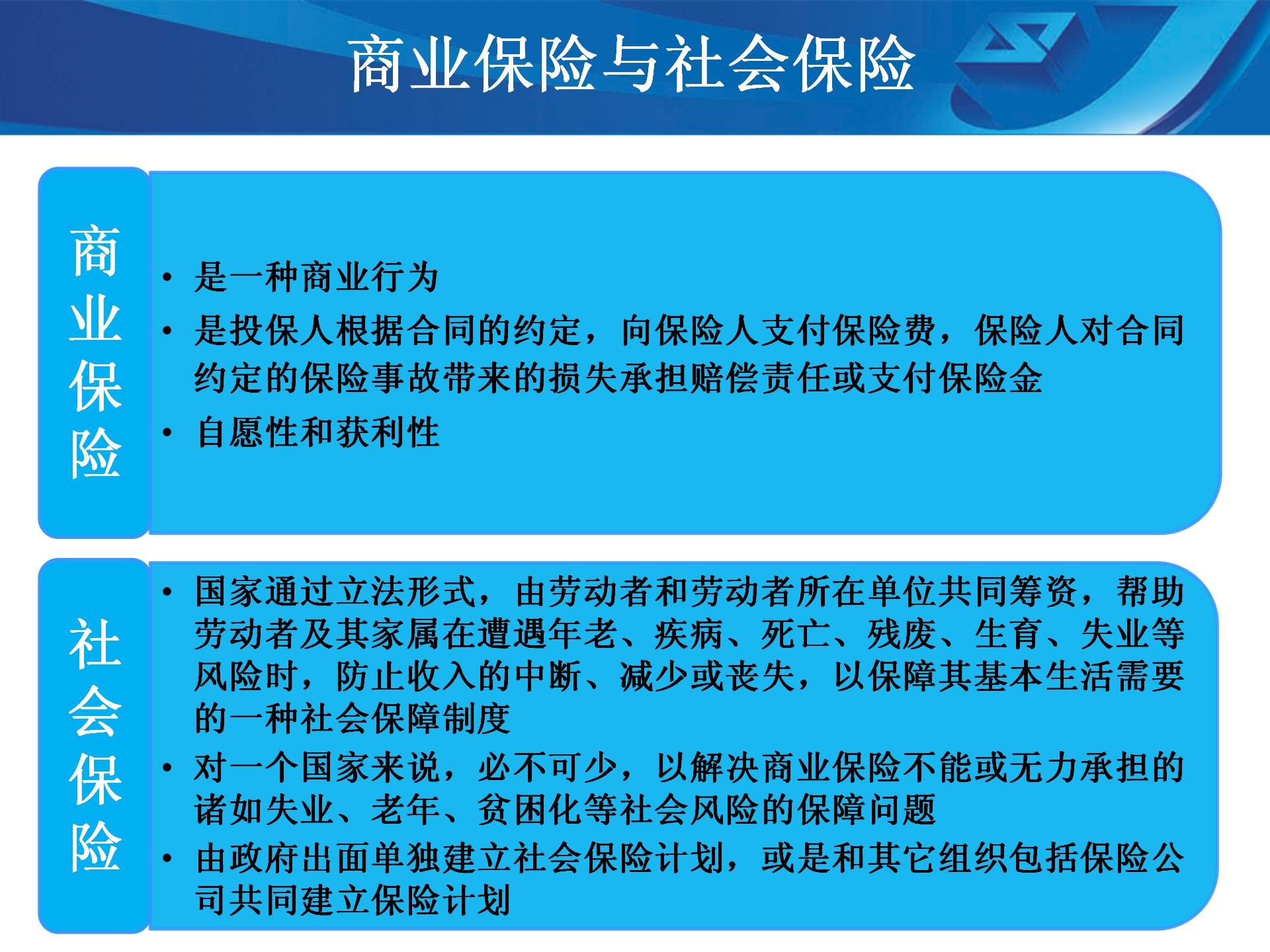 商业保险与社会保险

商业保险

• 是一种商业行为
• 是投保人根据合同的约定，向保险人支付保险费，保险人对合同约定的保险事故带来的损失承担赔偿责任或支付保险金
• 自愿性和获利性

社会保险

• 国家通过立法形式，由劳动者和劳动者所在单位共同筹资，帮助劳动者及其家属在遭遇年老、疾病、死亡、残废、生育、失业等风险时，防止收入的中断、减少或丧失，以保障其基本生活需要的一种社会保障制度
• 对一个国家来说，必不可少，以解决商业保险不能或无力承担的诸如失业、老年、贫困化等社会风险的保障问题
• 由政府出面单独建立社会保险计划，或是和其它组织包括保险公司共同建立保险计划